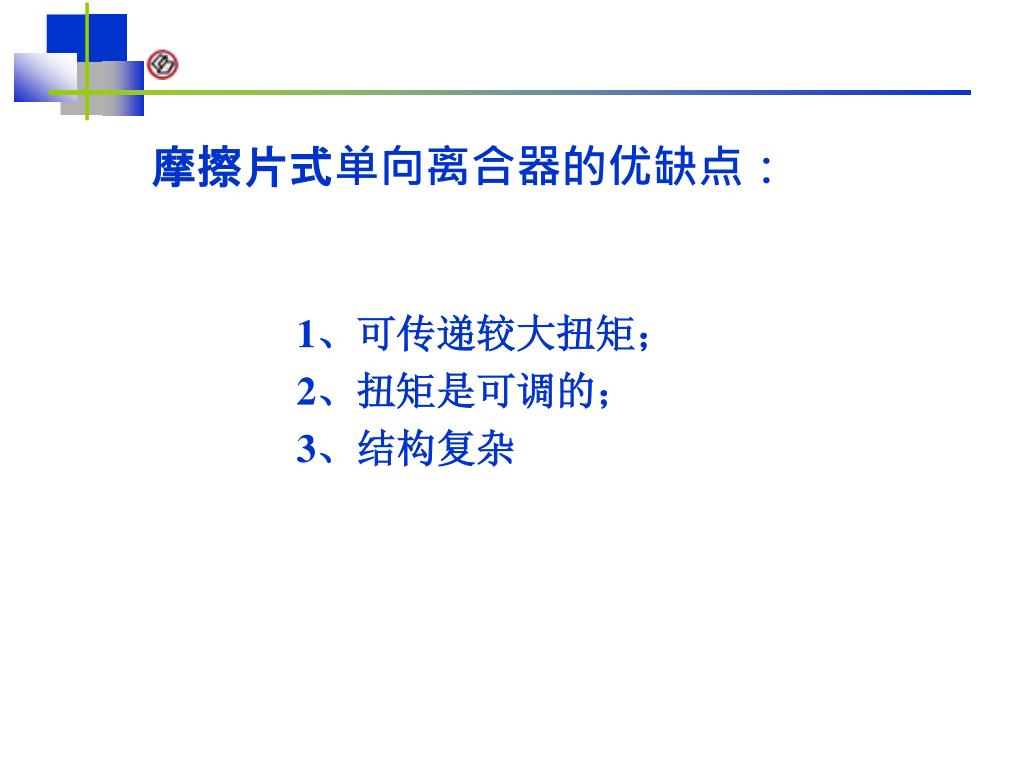 摩擦片式单向离合器的优缺点：

1、可传递较大扭矩；
2、扭矩是可调的；
3、结构复杂